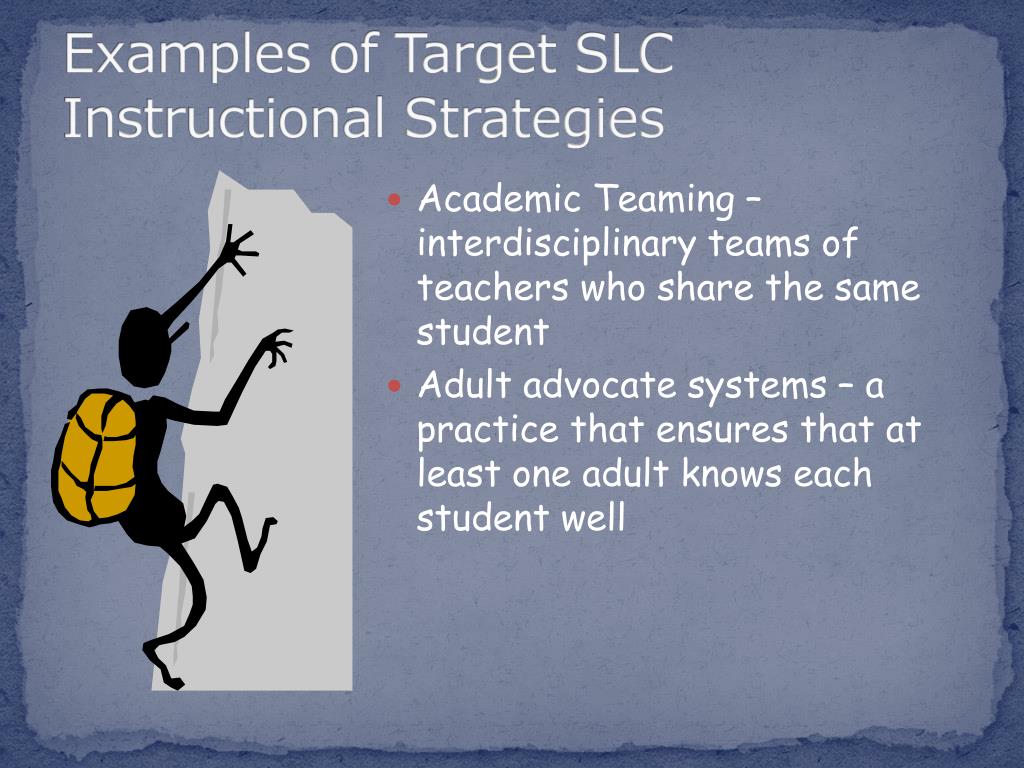 Examples of Target SLC Instructional Strategies

- Academic Teaming – interdisciplinary teams of teachers who share the same student
- Adult advocate systems – a practice that ensures that at least one adult knows each student well